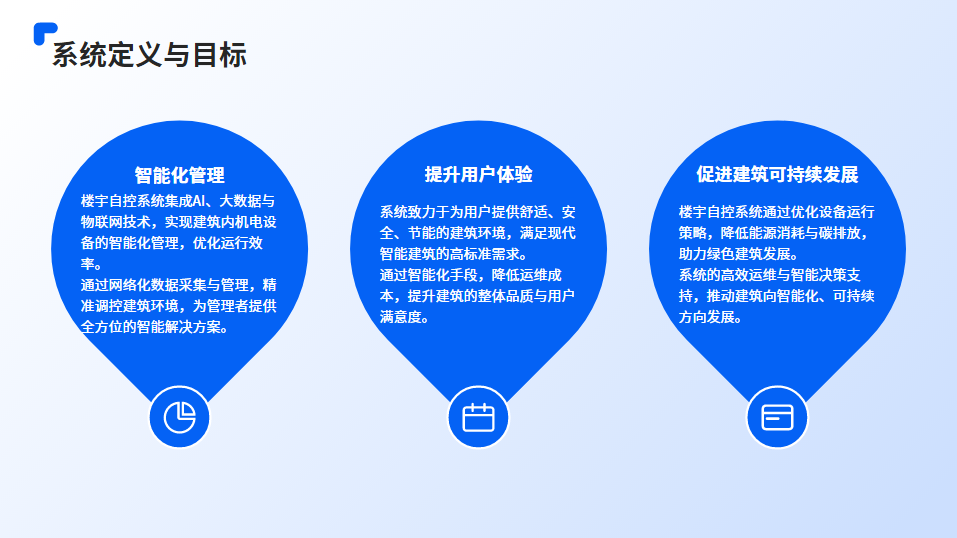 系统定义与目标

智能化管理

楼宇自控系统集成AI、大数据与物联网技术，实现建筑内机电设备的智能化管理，优化运行效率。

通过网络化数据采集与管理，精准调控建筑环境，为管理者提供全方位的智能解决方案。

提升用户体验

系统致力于为用户提供舒适、安全、节能的建筑环境，满足现代智能建筑的高标准需求。

通过智能化手段，降低运维成本，提升建筑的整体品质与用户满意度。

促进建筑可持续发展

楼宇自控系统通过优化设备运行策略，降低能源消耗与碳排放，助力绿色建筑发展。

系统的高效运维与智能决策支持，推动建筑向智能化、可持续方向发展。